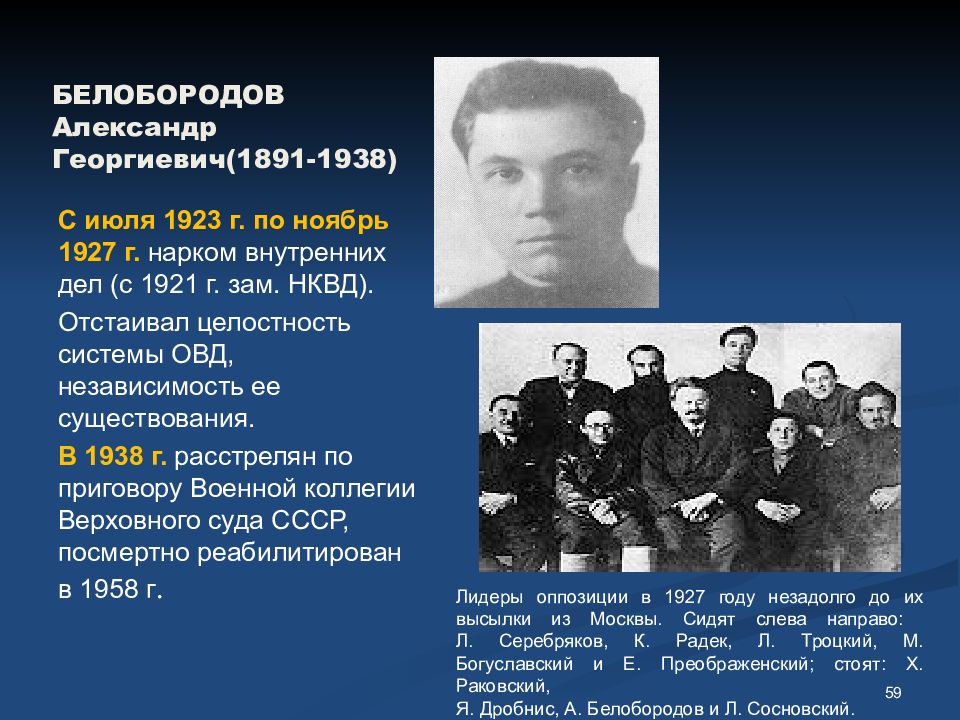 БЕЛОБОРОДОВ Александр Георгиевич(1891-1938)

С июля 1923 г. по ноябрь 1927 г. нарком внутренних дел (с 1921 г. зам. НКВД).

Отстаивал целостность системы ОВД, независимость ее существования.

В 1938 г. расстрелян по приговору Военной коллегии Верховного суда СССР, посмертно реабилитирован в 1958 г.

Лидеры оппозиции в 1927 году незадолго до их высылки из Москвы. Сидят слева направо: Л. Серебряков, К. Радек, Л. Троцкий, М. Богуславский и Е. Преображенский; стоят: Х. Раковский,
Я. Дробнис, А. Белобородов и Л. Сосновский.

59